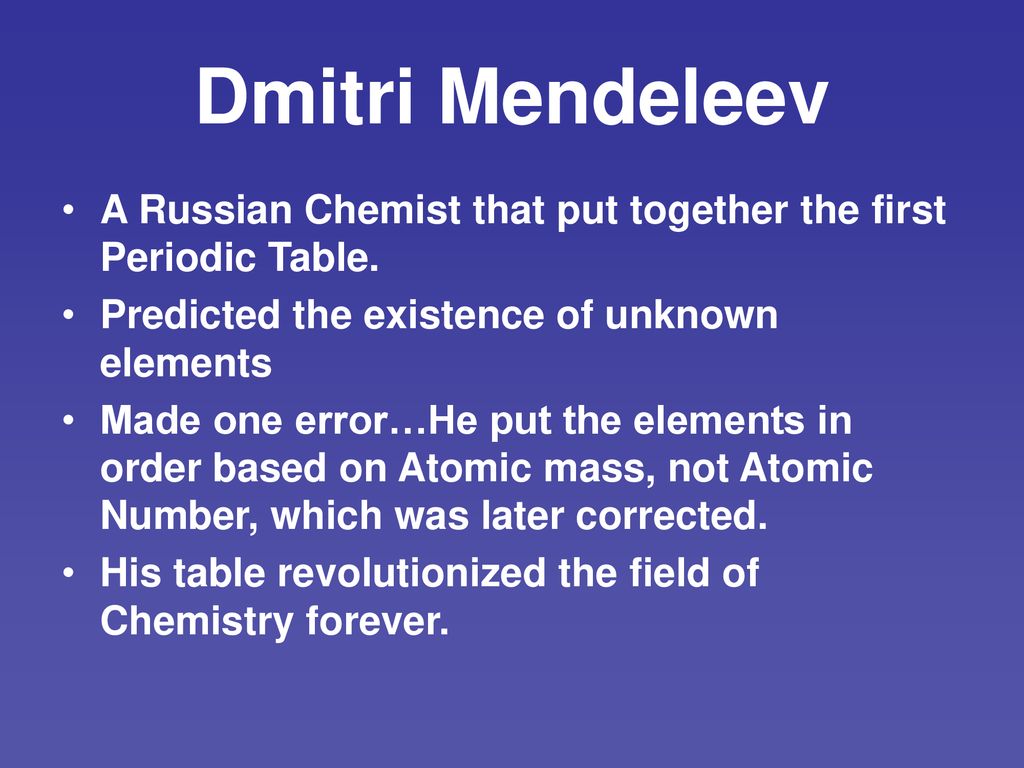 Dmitri Mendeleev

• A Russian Chemist that put together the first Periodic Table.
• Predicted the existence of unknown elements
• Made one error…He put the elements in order based on Atomic mass, not Atomic Number, which was later corrected.
• His table revolutionized the field of Chemistry forever.